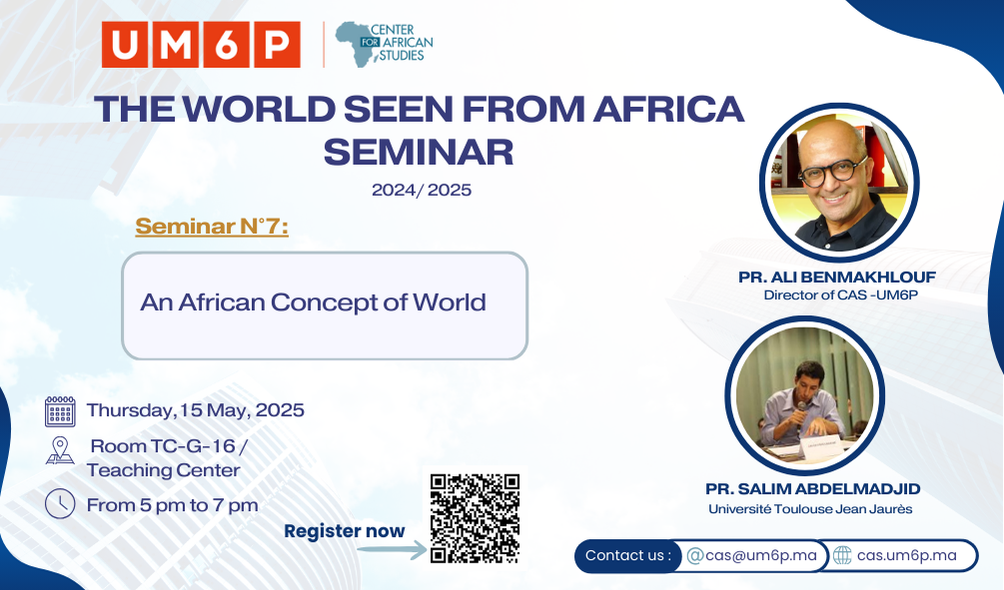 UM6P
CENTER FOR AFRICAN STUDIES

THE WORLD SEEN FROM AFRICA SEMINAR

2024/ 2025

Seminar N°7:

An African Concept of World

Thursday, 15 May, 2025

Room TC-G-16 / Teaching Center

From 5 pm to 7 pm

Register now

PR. ALI BENMAKHLOUF
Director of CAS -UM6P

PR. SALIM ABDELMADJID
Université Toulouse Jean Jaurès

Contact us : @cas@um6p.ma cas.um6p.ma